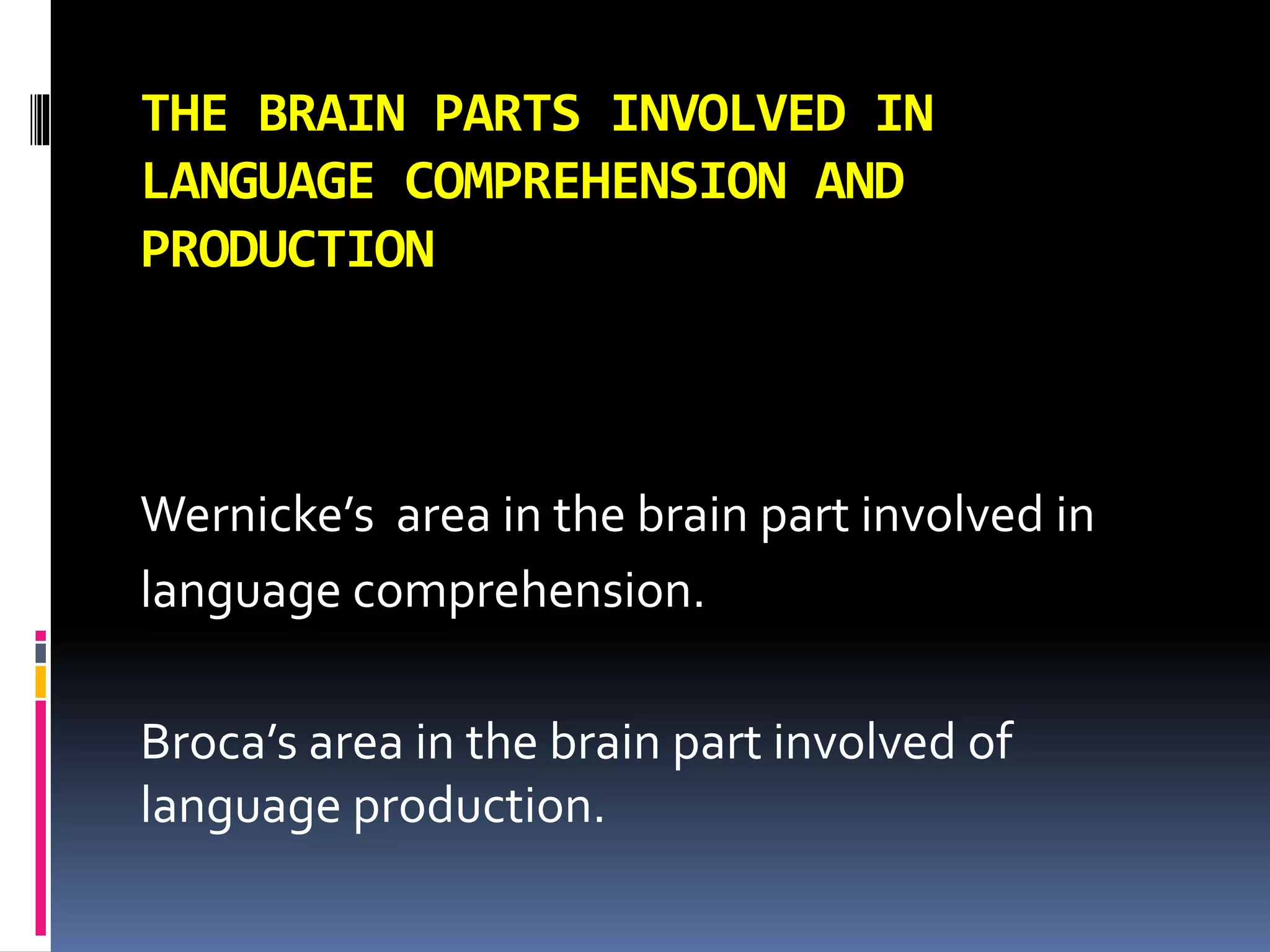 THE BRAIN PARTS INVOLVED IN LANGUAGE COMPREHENSION AND PRODUCTION

Wernicke’s  area in the brain part involved in language comprehension.

Broca’s area in the brain part involved of language production.